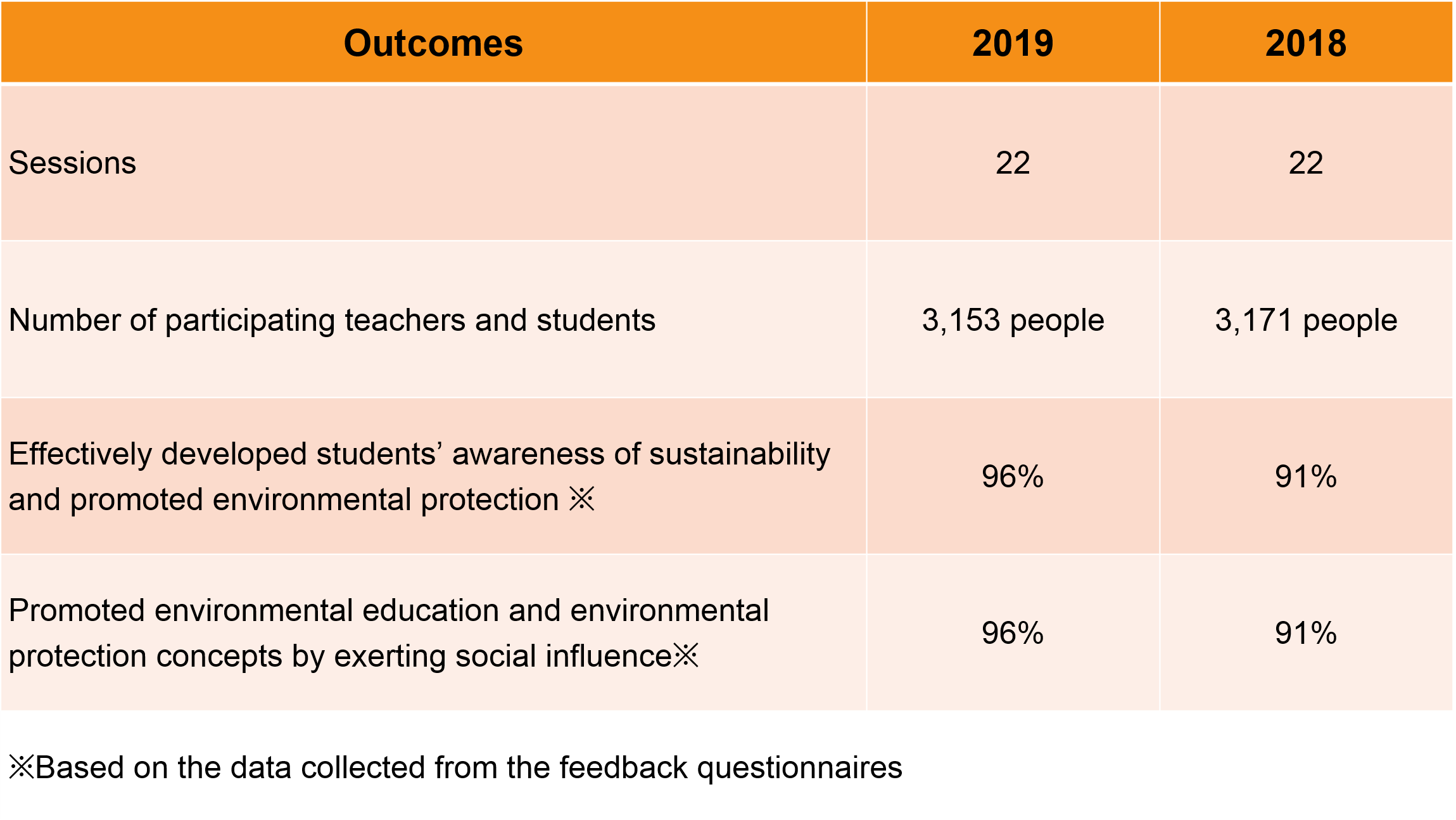 | Outcomes | 2019 | 2018 |
|---|---|---|
| Sessions | 22 | 22 |
| Number of participating teachers and students | 3,153 people | 3,171 people |
| Effectively developed students’ awareness of sustainability and promoted environmental protection ※ | 96% | 91% |
| Promoted environmental education and environmental protection concepts by exerting social influence※ | 96% | 91% |

※Based on the data collected from the feedback questionnaires